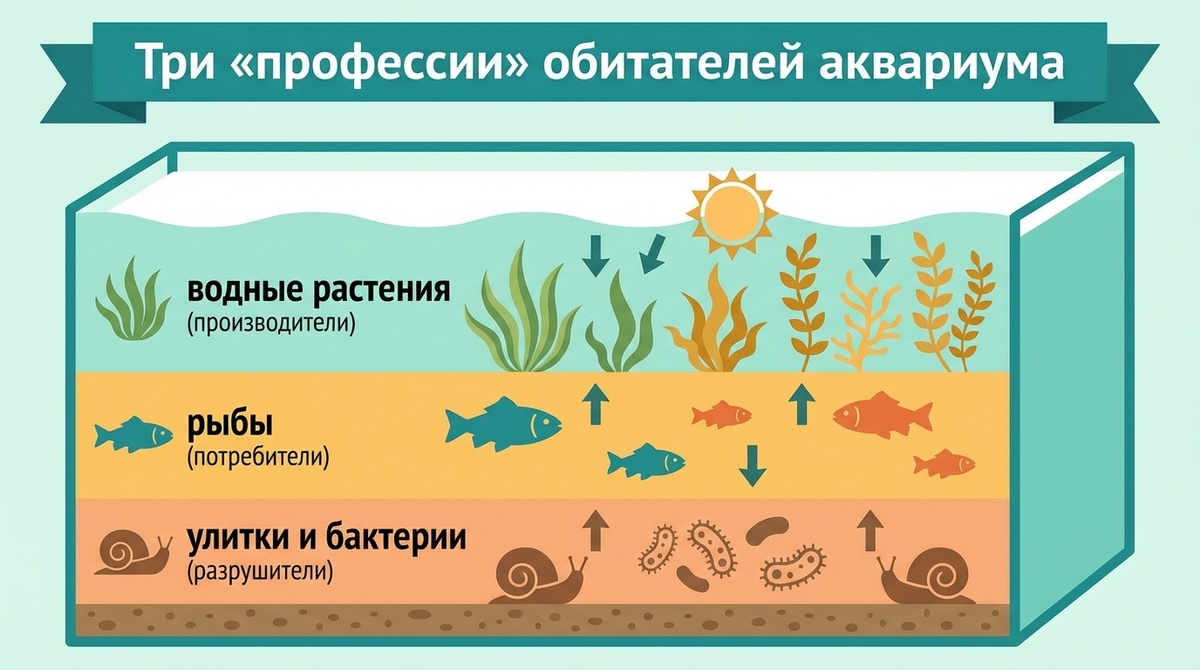 Три «профессии» обитателей аквариума

водные растения
(производители)

рыбы
(потребители)

улитки и бактерии
(разрушители)